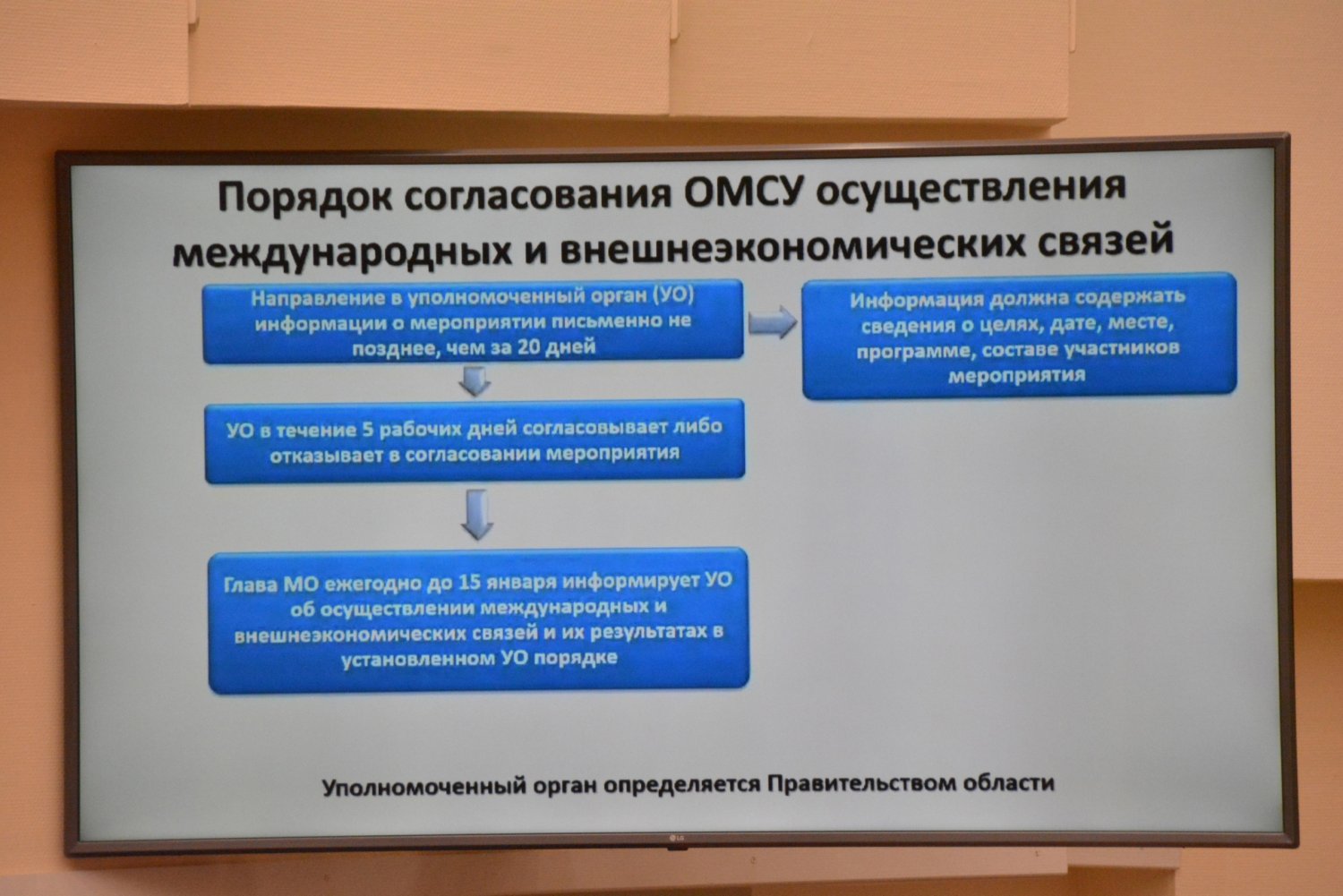 Порядок согласования ОМСУ осуществления международных и внешнеэкономических связей

Направление в уполномоченный орган (УО) информации о мероприятии письменно не позднее, чем за 20 дней

Информация должна содержать сведения о целях, дате, месте, программе, составе участников мероприятия

УО в течение 5 рабочих дней согласовывает либо отказывает в согласовании мероприятия

Глава МО ежегодно до 15 января информирует УО об осуществлении международных и внешнеэкономических связей и их результатах в установленном УО порядке

Уполномоченный орган определяется Правительством области

LG